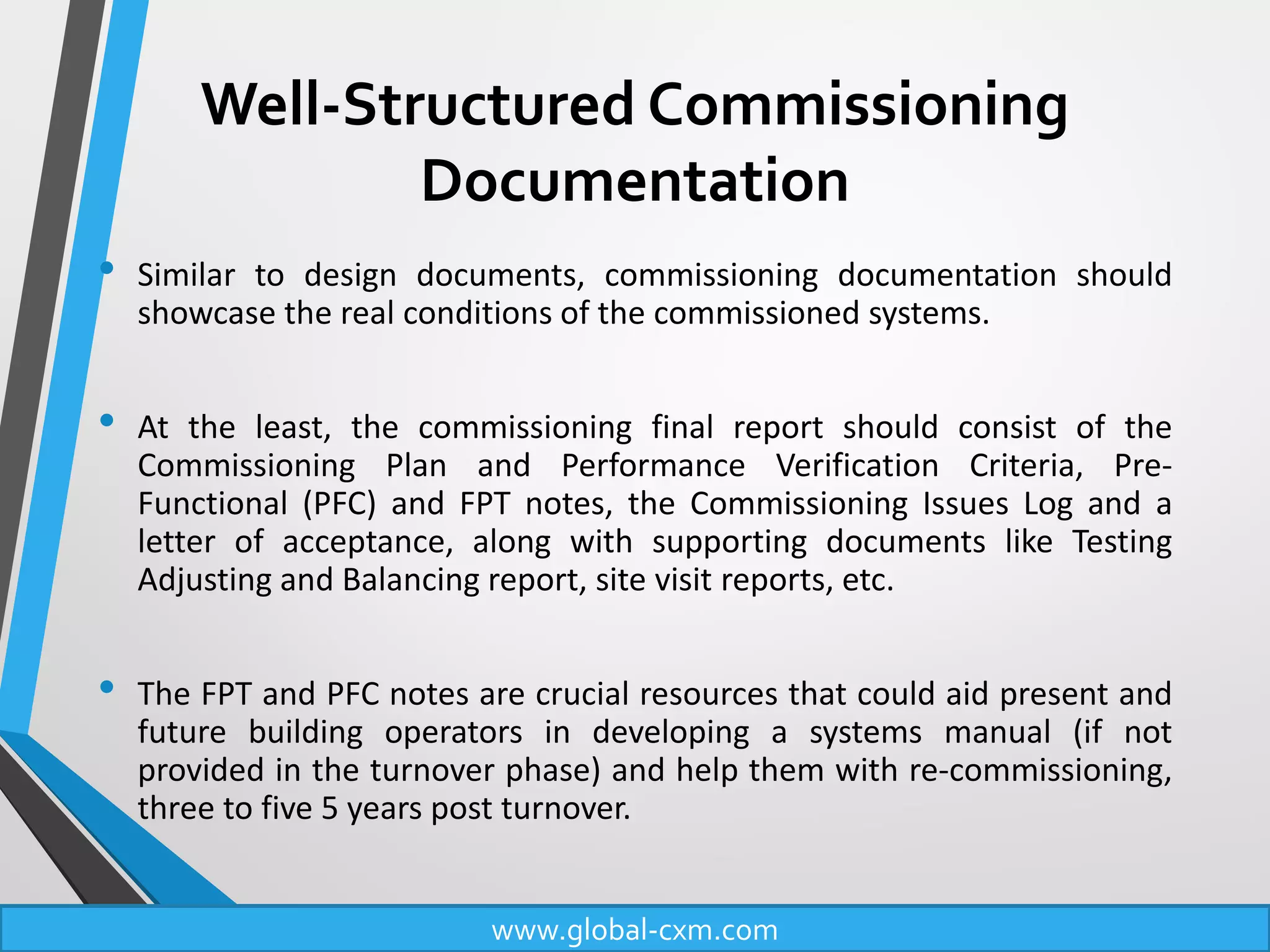 Well-Structured Commissioning Documentation

• Similar to design documents, commissioning documentation should showcase the real conditions of the commissioned systems.

• At the least, the commissioning final report should consist of the Commissioning Plan and Performance Verification Criteria, Pre-Functional (PFC) and FPT notes, the Commissioning Issues Log and a letter of acceptance, along with supporting documents like Testing Adjusting and Balancing report, site visit reports, etc.

• The FPT and PFC notes are crucial resources that could aid present and future building operators in developing a systems manual (if not provided in the turnover phase) and help them with re-commissioning, three to five 5 years post turnover.

www.global-cxm.com